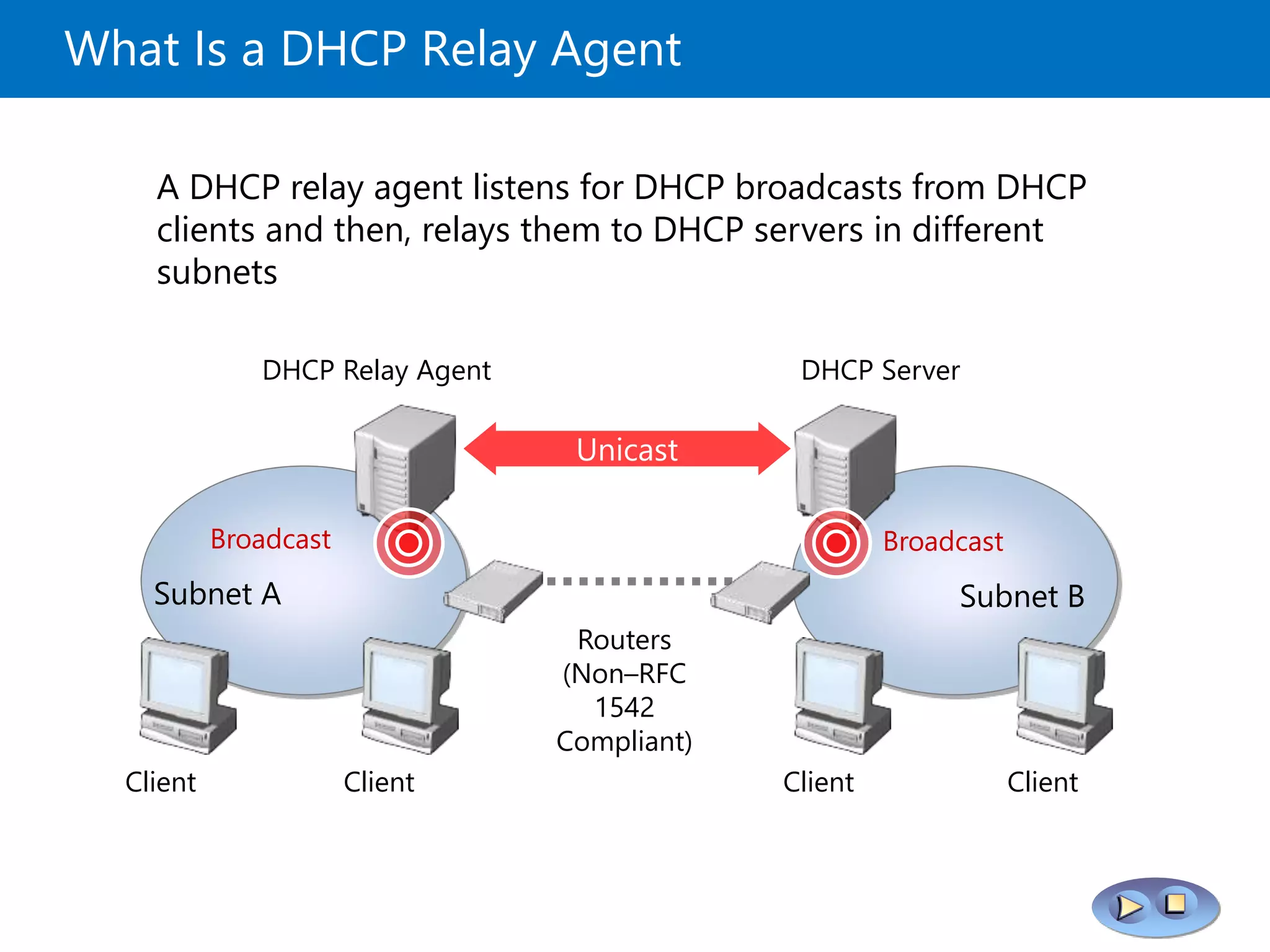 What Is a DHCP Relay Agent

A DHCP relay agent listens for DHCP broadcasts from DHCP clients and then, relays them to DHCP servers in different subnets

DHCP Relay Agent

DHCP Server

Unicast

Broadcast

Broadcast

Subnet A

Subnet B

Routers (Non–RFC 1542 Compliant)

Client

Client

Client

Client